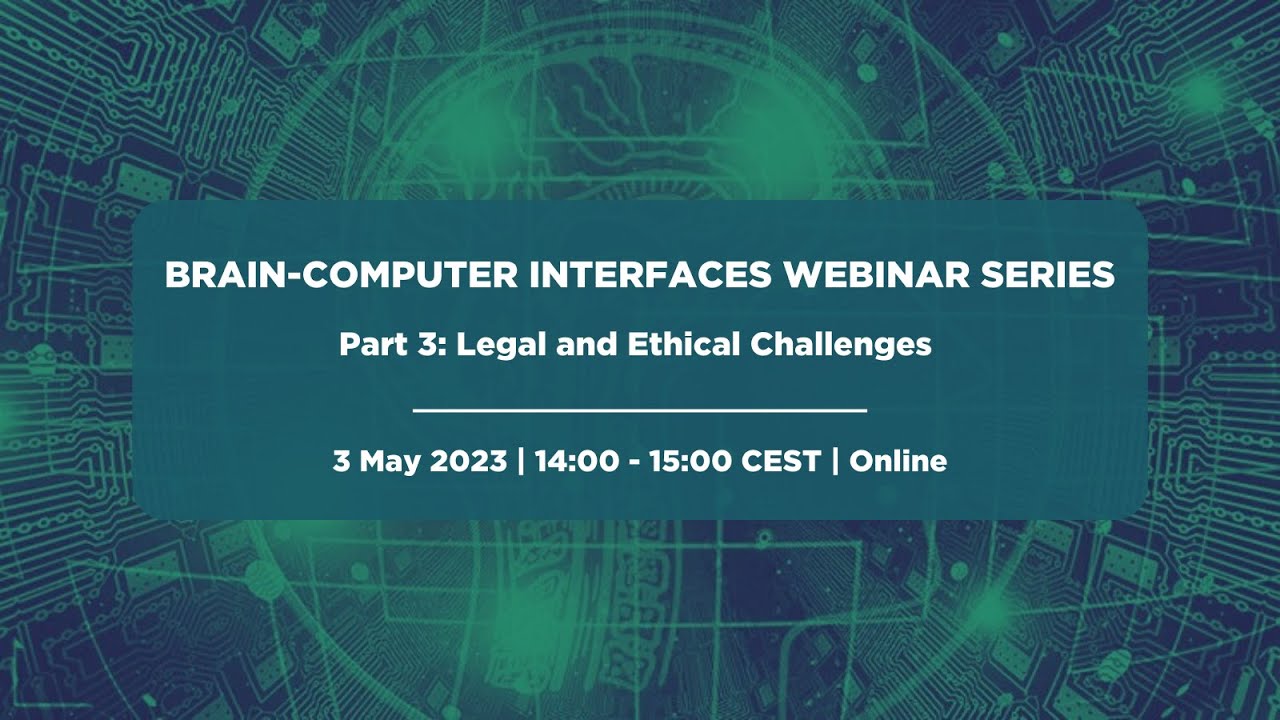 BRAIN-COMPUTER INTERFACES WEBINAR SERIES

Part 3: Legal and Ethical Challenges

3 May 2023 | 14:00 - 15:00 CEST | Online